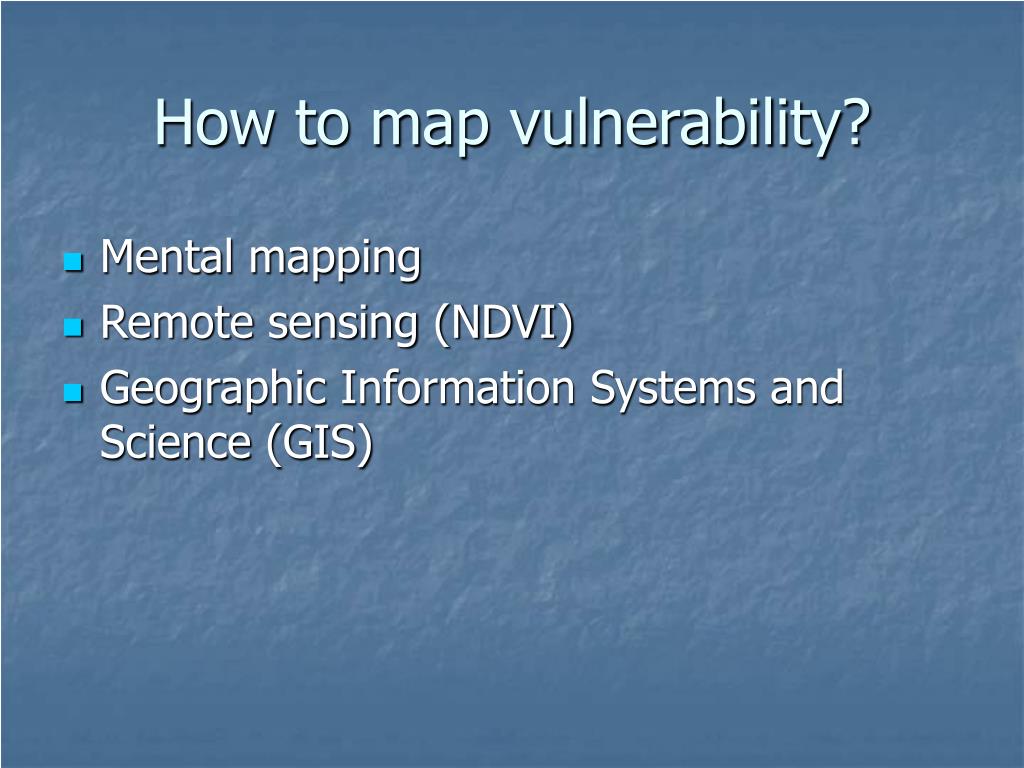 How to map vulnerability?

- Mental mapping
- Remote sensing (NDVI)
- Geographic Information Systems and Science (GIS)